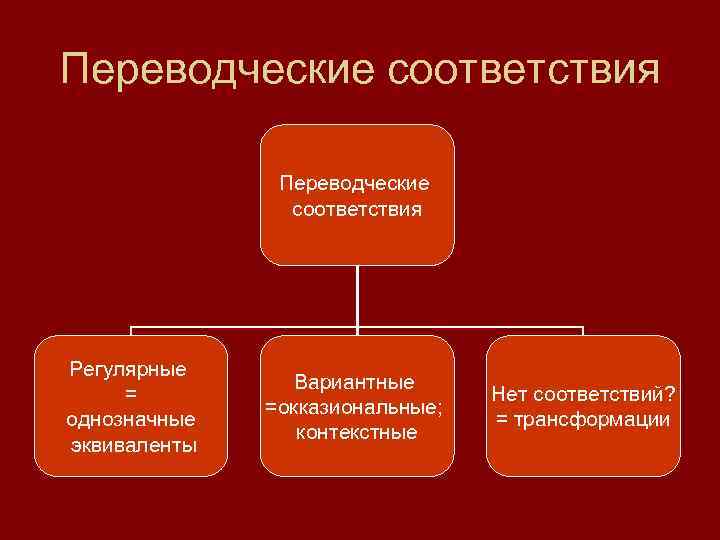 Переводческие соответствия

Переводческие соответствия

Регулярные = однозначные эквиваленты

Вариантные =окказиональные; контекстные

Нет соответствий? = трансформации